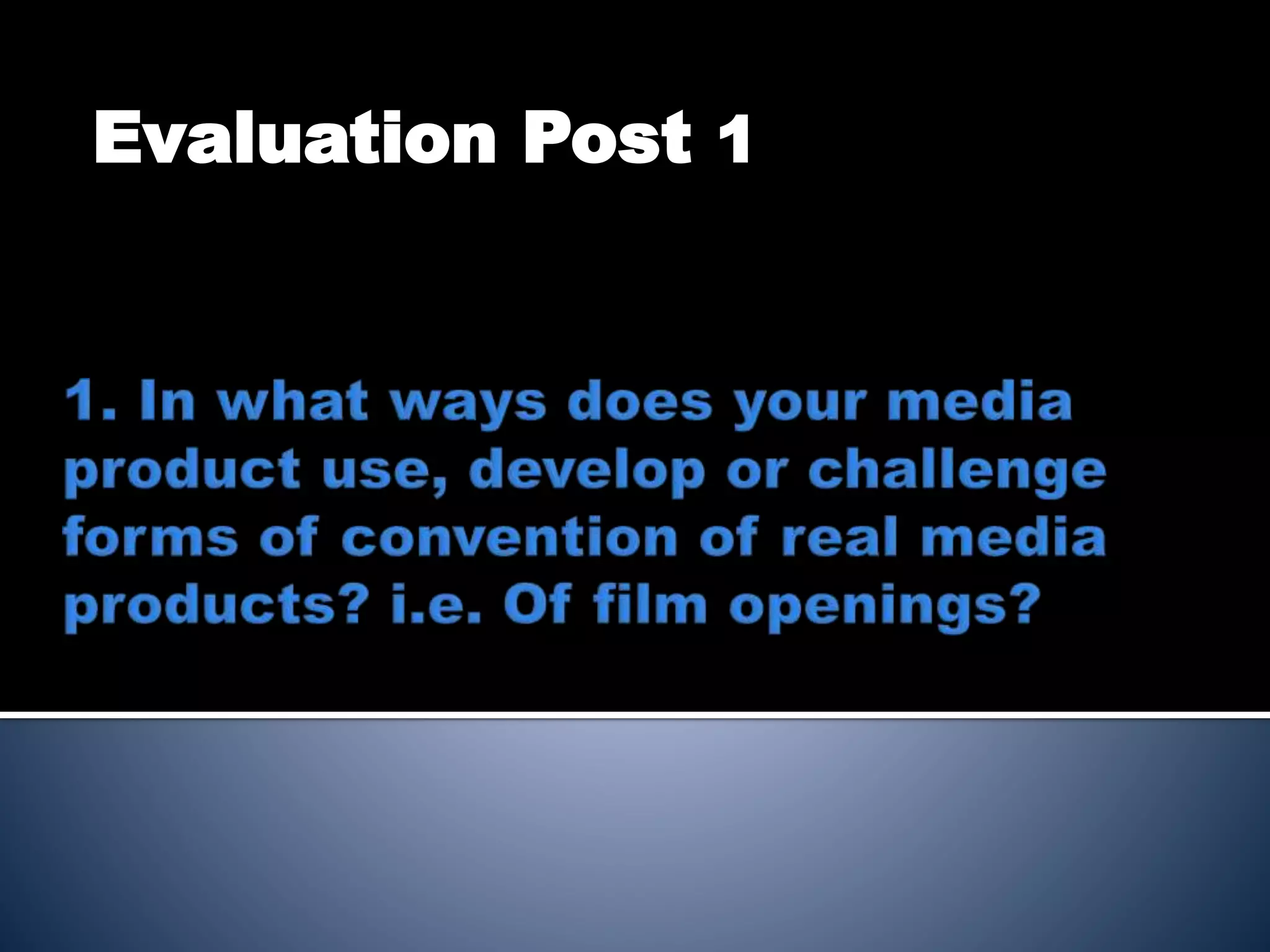 Evaluation Post 1

1. In what ways does your media product use, develop or challenge forms of convention of real media products? i.e. Of film openings?